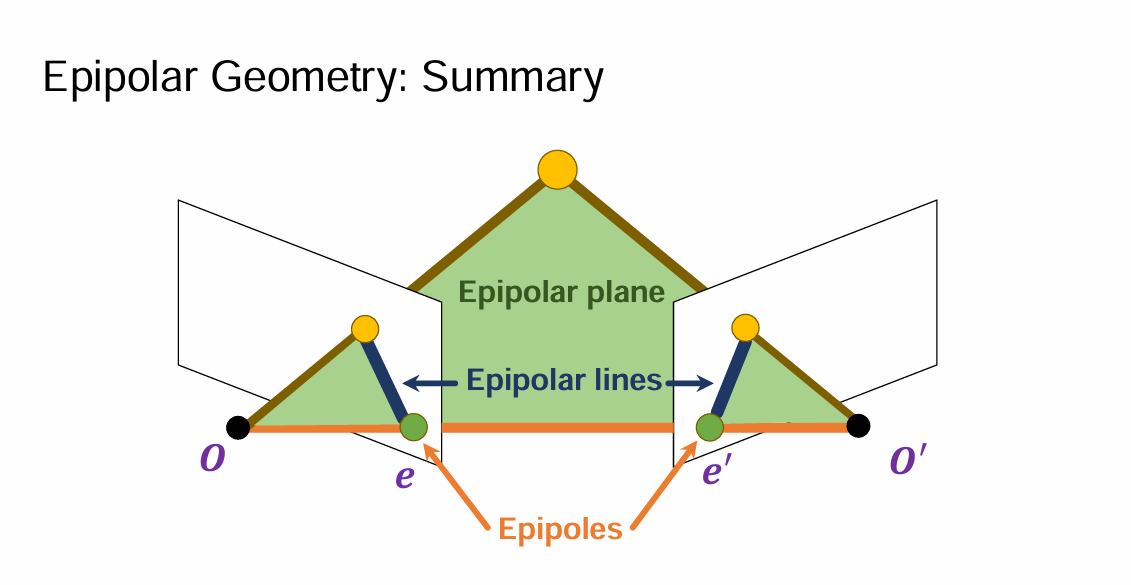 Epipolar Geometry: Summary

Epipolar plane

Epipolar lines

$O$

$e$

$e'$

$O'$

Epipoles